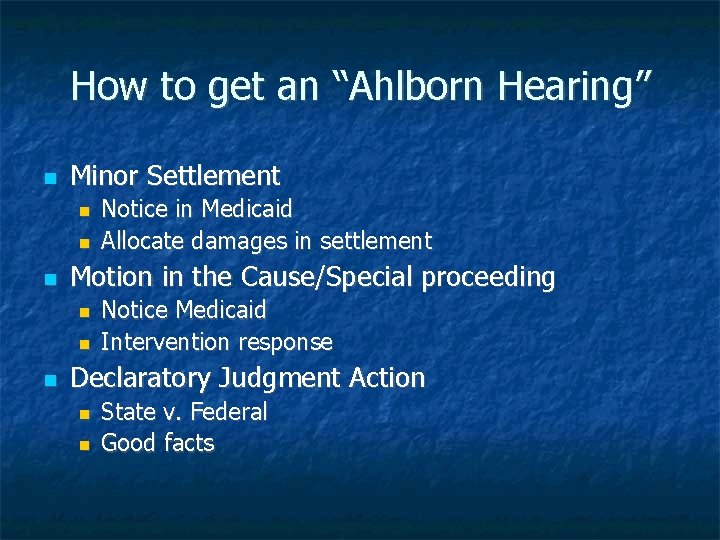 How to get an “Ahlborn Hearing”

- Minor Settlement
  - Notice in Medicaid
  - Allocate damages in settlement
- Motion in the Cause/Special proceeding
  - Notice Medicaid
  - Intervention response
- Declaratory Judgment Action
  - State v. Federal
  - Good facts